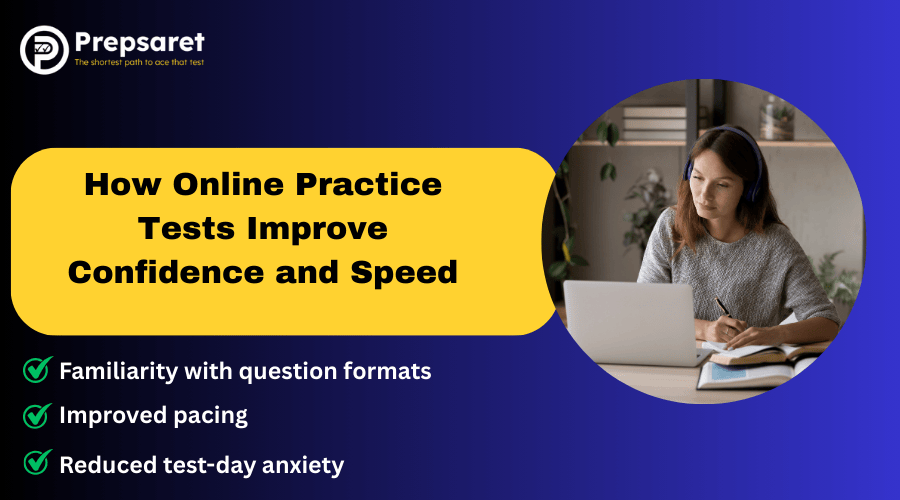 Prepsaret
The shortest path to ace that test

How Online Practice Tests Improve Confidence and Speed

Familiarity with question formats
Improved pacing
Reduced test-day anxiety